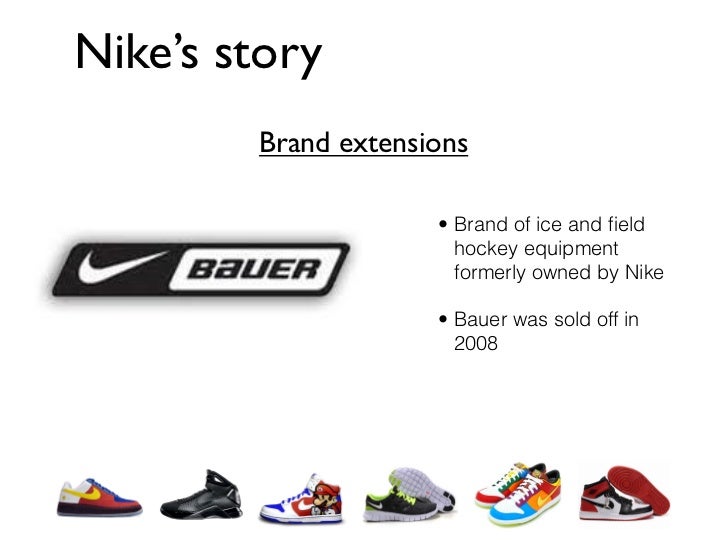 Nike's story

Brand extensions

BAUER

• Brand of ice and field hockey equipment formerly owned by Nike

• Bauer was sold off in 2008